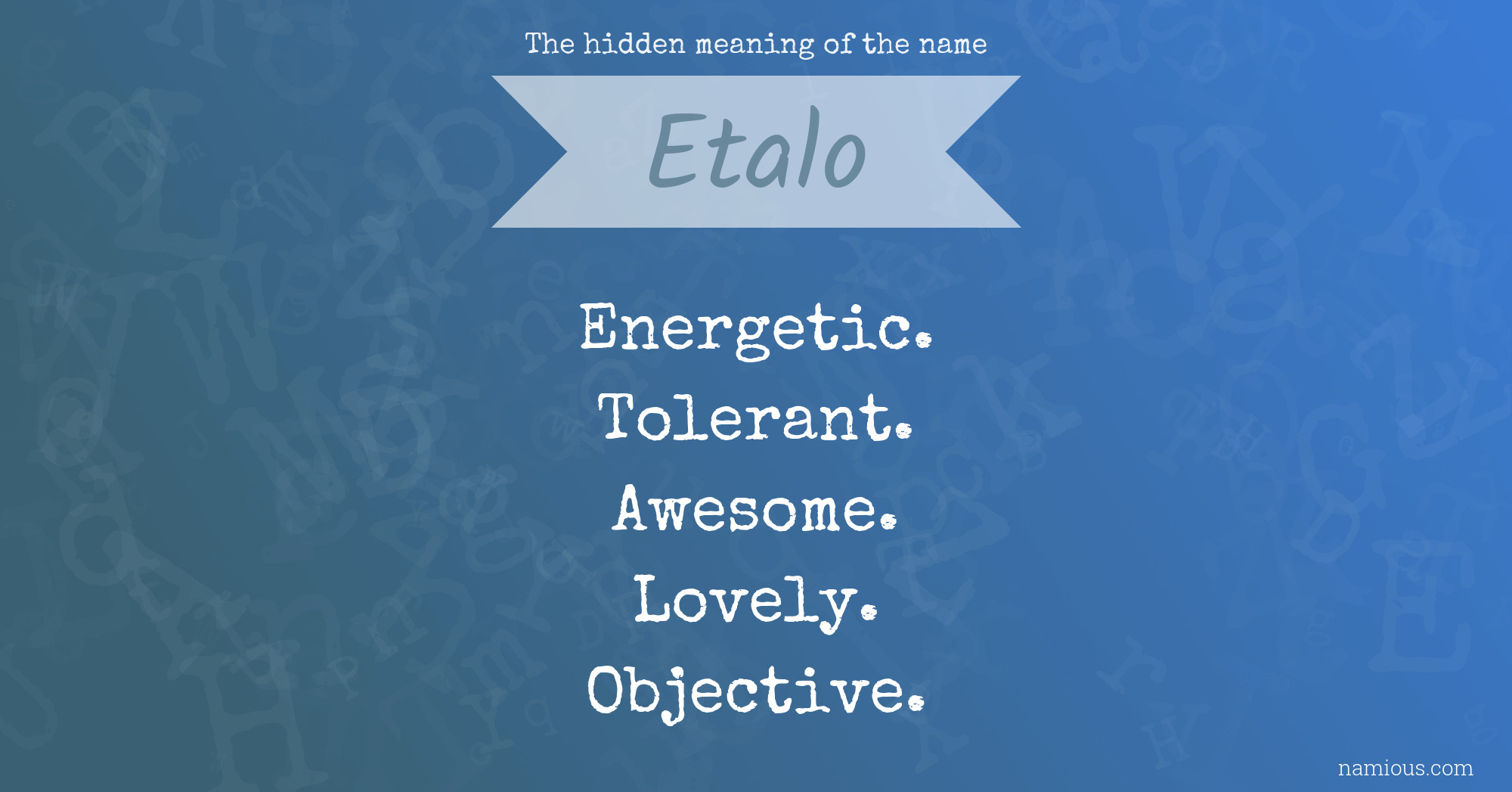 The hidden meaning of the name

Etalo

Energetic.
Tolerant.
Awesome.
Lovely.
Objective.

namious.com